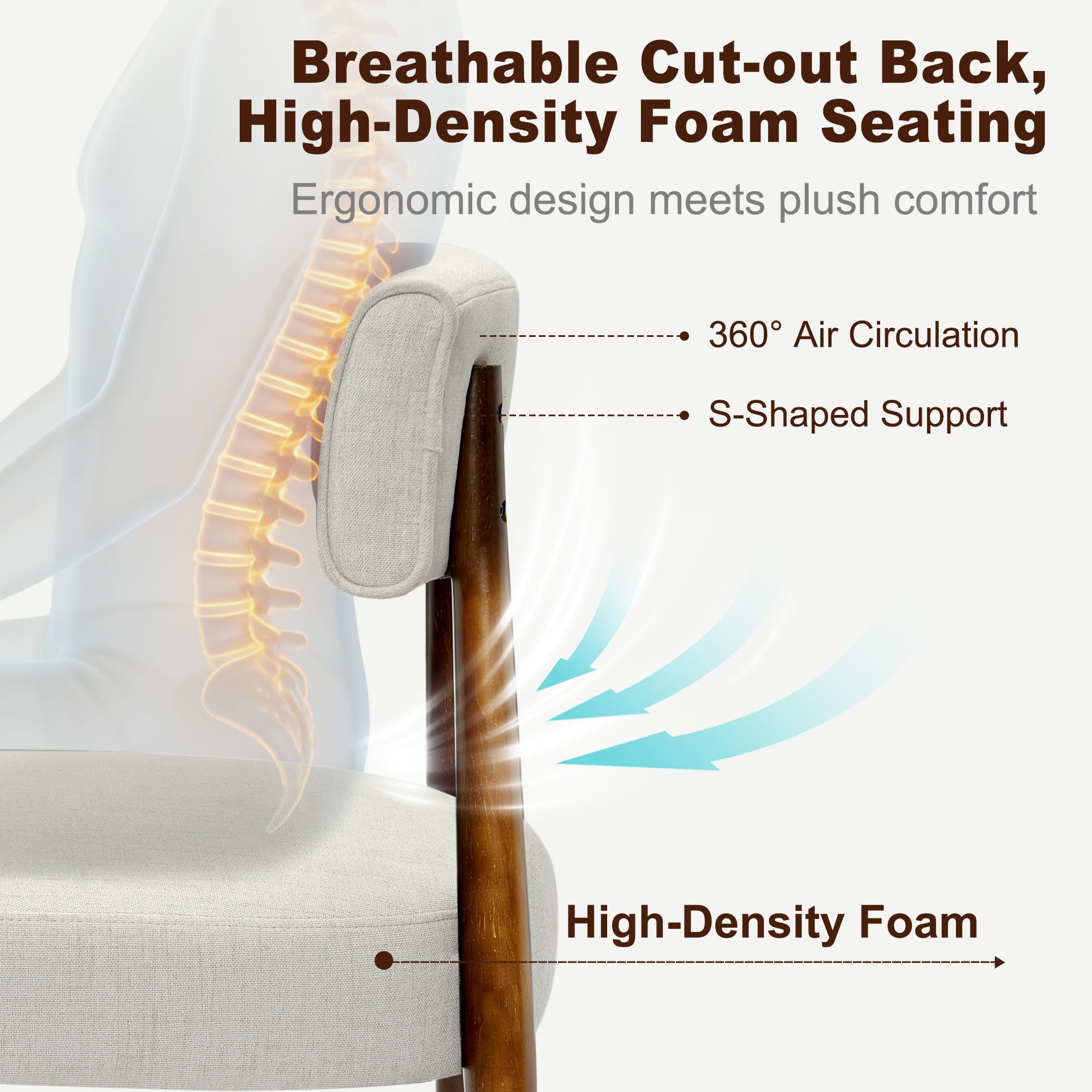 Breathable Cut-out Back, High-Density Foam Seating

Ergonomic design meets plush comfort

360° Air Circulation

S-Shaped Support

High-Density Foam